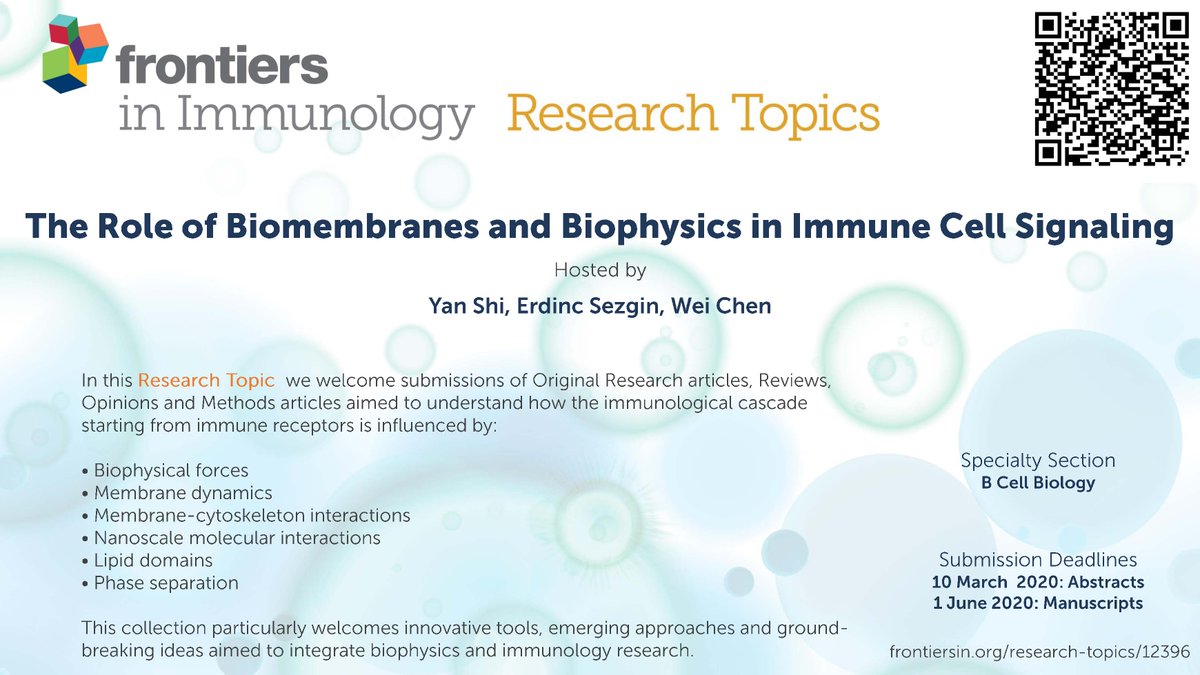 frontiers
in Immunology Research Topics

The Role of Biomembranes and Biophysics in Immune Cell Signaling

Hosted by

Yan Shi, Erdinc Sezgin, Wei Chen

In this Research Topic we welcome submissions of Original Research articles, Reviews, Opinions and Methods articles aimed to understand how the immunological cascade starting from immune receptors is influenced by:

• Biophysical forces
• Membrane dynamics
• Membrane-cytoskeleton interactions
• Nanoscale molecular interactions
• Lipid domains
• Phase separation

This collection particularly welcomes innovative tools, emerging approaches and groundbreaking ideas aimed to integrate biophysics and immunology research.

Specialty Section
B Cell Biology

Submission Deadlines
10 March 2020: Abstracts
1 June 2020: Manuscripts

frontiersin.org/research-topics/12396